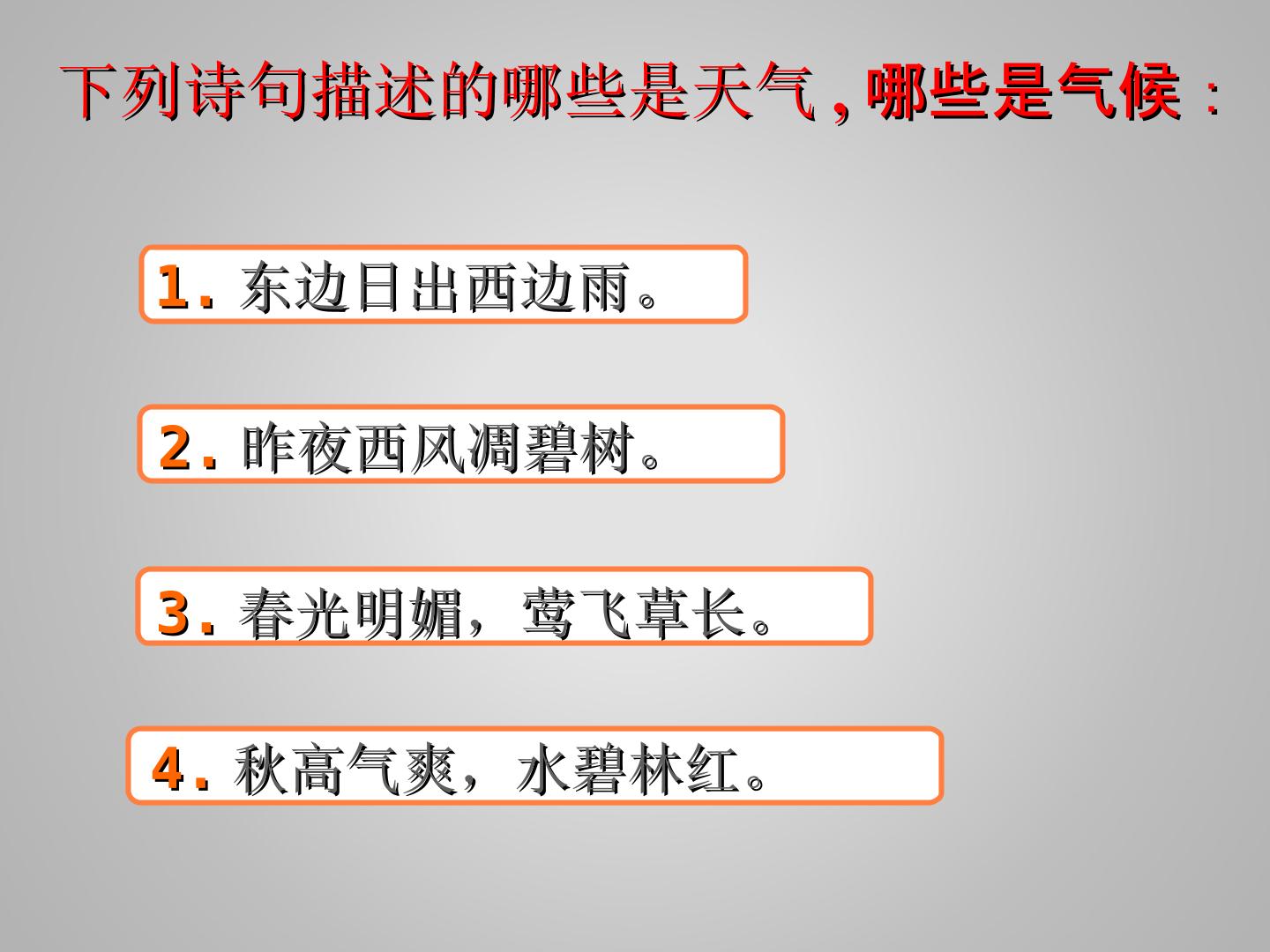 下列诗句描述的哪些是天气,哪些是气候:

1.东边日出西边雨。

2.昨夜西风凋碧树。

3.春光明媚，莺飞草长。

4.秋高气爽，水碧林红。